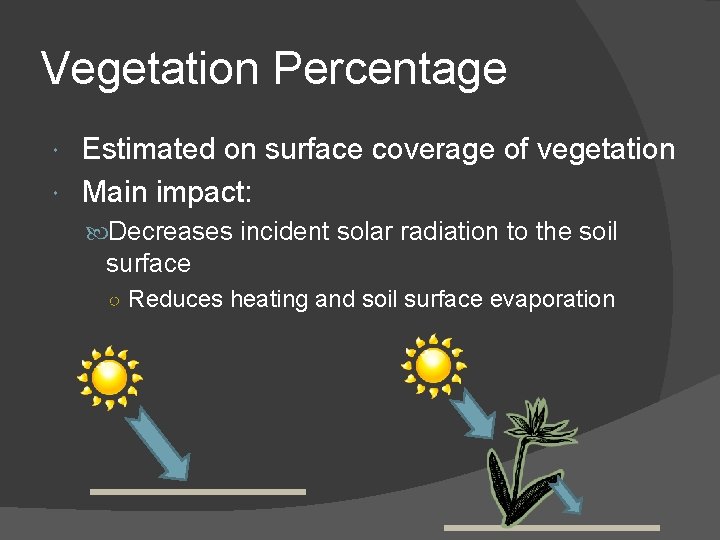 Vegetation Percentage

Estimated on surface coverage of vegetation

Main impact:

Decreases incident solar radiation to the soil surface

Reduces heating and soil surface evaporation